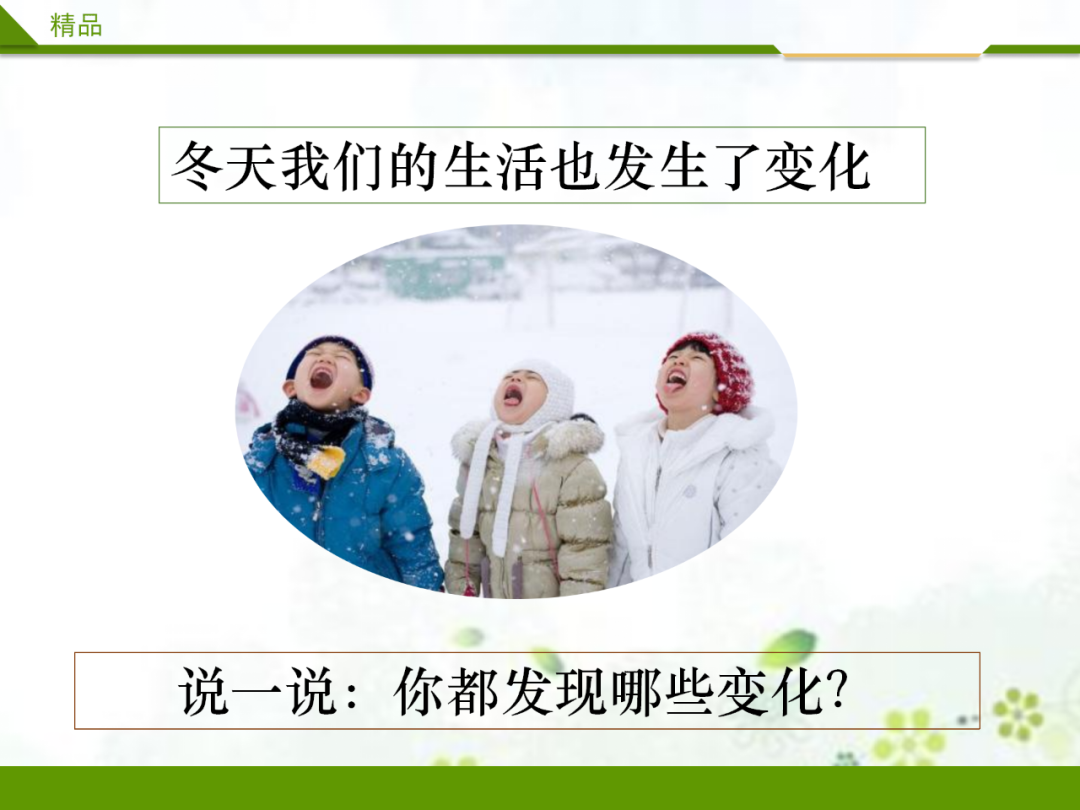 精品

冬天我们的生活也发生了变化

说一说：你都发现哪些变化?